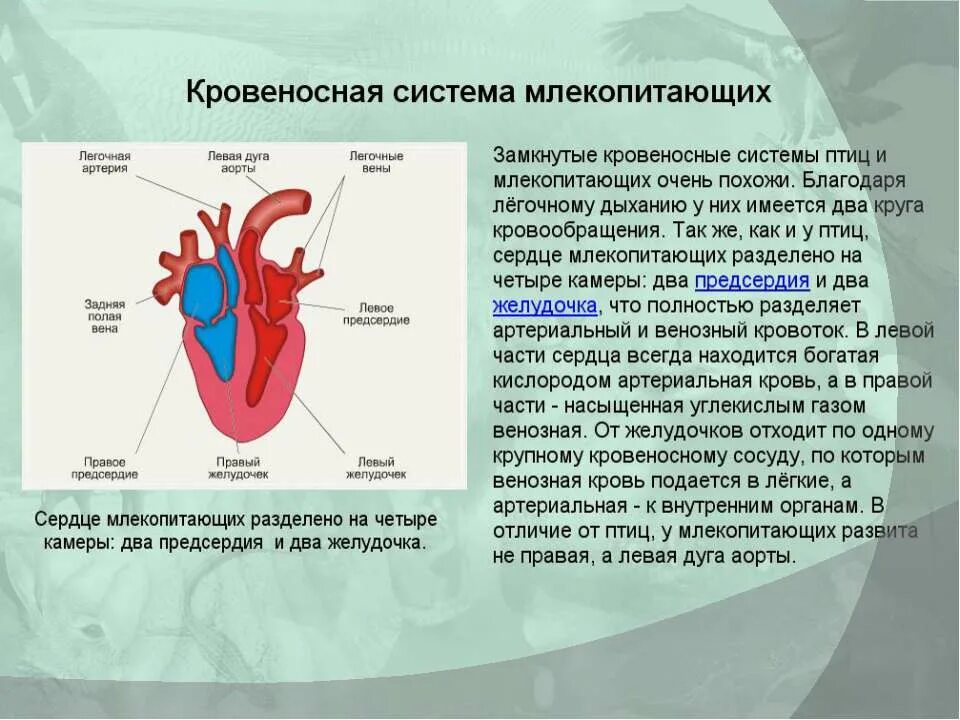 Кровеносная система млекопитающих

Легочная артерия

Левая дуга аорты

Легочные вены

Задняя полая вена

Левое предсердие

Правое предсердие

Правый желудочек

Левый желудочек

Сердце млекопитающих разделено на четыре камеры: два предсердия и два желудочка.

Замкнутые кровеносные системы птиц и млекопитающих очень похожи. Благодаря лёгочному дыханию у них имеется два круга кровообращения. Так же, как и у птиц, сердце млекопитающих разделено на четыре камеры: два предсердия и два желудочка, что полностью разделяет артериальный и венозный кровоток. В левой части сердца всегда находится богатая кислородом артериальная кровь, а в правой части - насыщенная углекислым газом венозная. От желудочков отходит по одному крупному кровеносному сосуду, по которым венозная кровь подается в лёгкие, а артериальная - к внутренним органам. В отличие от птиц, у млекопитающих развита не правая, а левая дуга аорты.